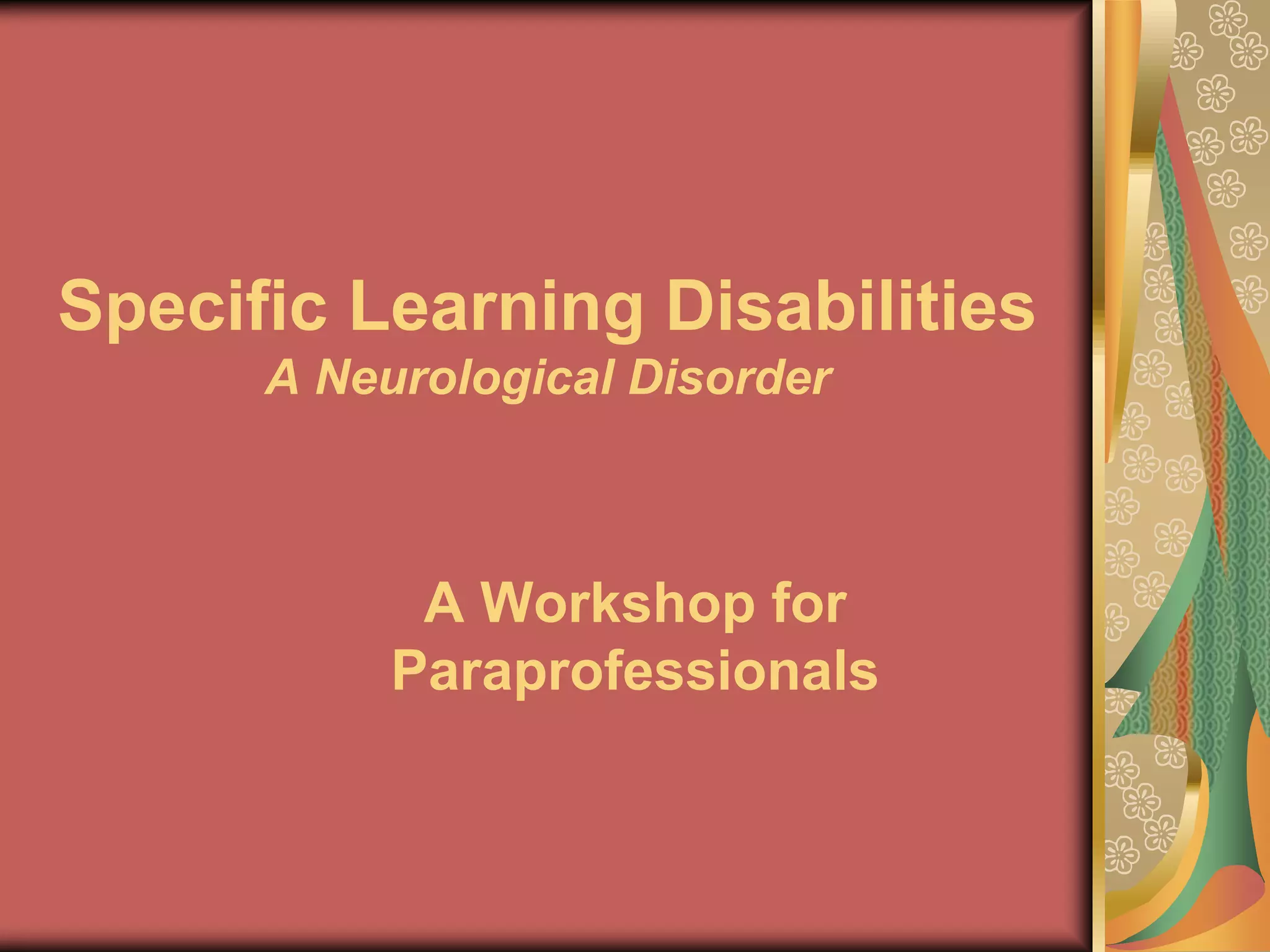 Specific Learning Disabilities
A Neurological Disorder

A Workshop for Paraprofessionals